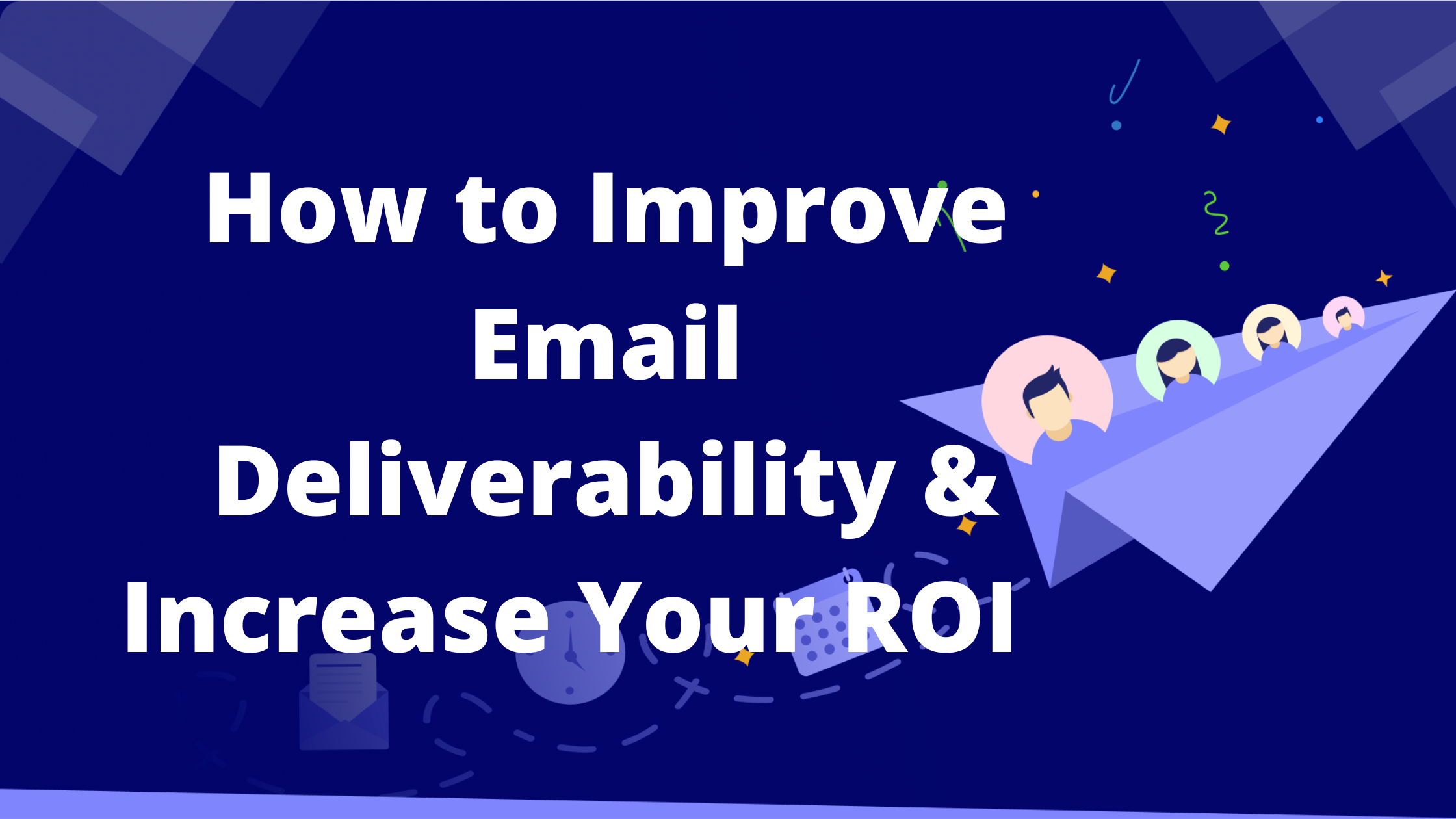 How to Improve Email Deliverability & Increase Your ROI